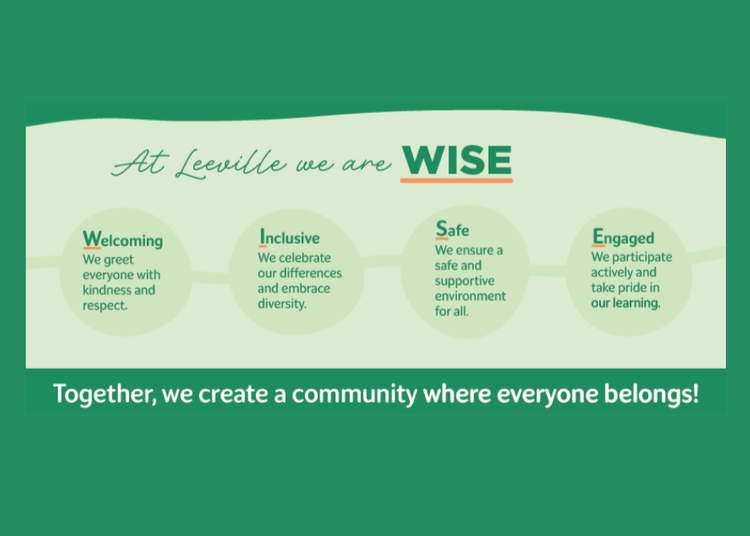 At Leeville we are WISE

Welcoming
We greet everyone with kindness and respect.

Inclusive
We celebrate our differences and embrace diversity.

Safe
We ensure a safe and supportive environment for all.

Engaged
We participate actively and take pride in our learning.

Together, we create a community where everyone belongs!